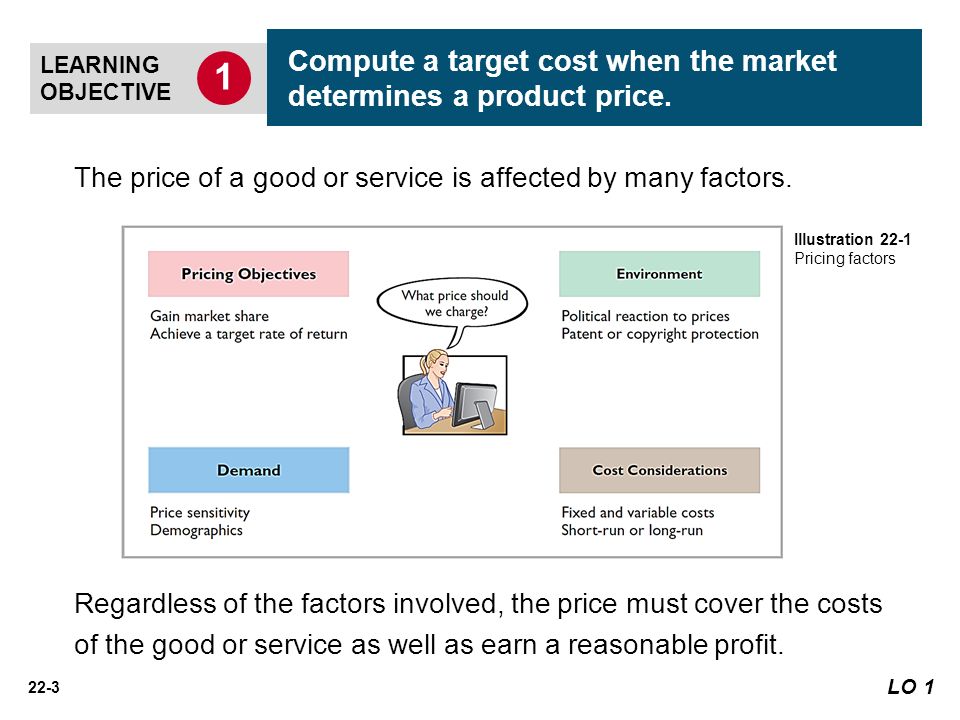 LEARNING OBJECTIVE 1

Compute a target cost when the market determines a product price.

The price of a good or service is affected by many factors.

Illustration 22-1
Pricing factors

Pricing Objectives
Gain market share
Achieve a target rate of return

What price should we charge?

Environment
Political reaction to prices
Patent or copyright protection

Demand
Price sensitivity
Demographics

Cost Considerations
Fixed and variable costs
Short-run or long-run

Regardless of the factors involved, the price must cover the costs of the good or service as well as earn a reasonable profit.

22-3

LO 1